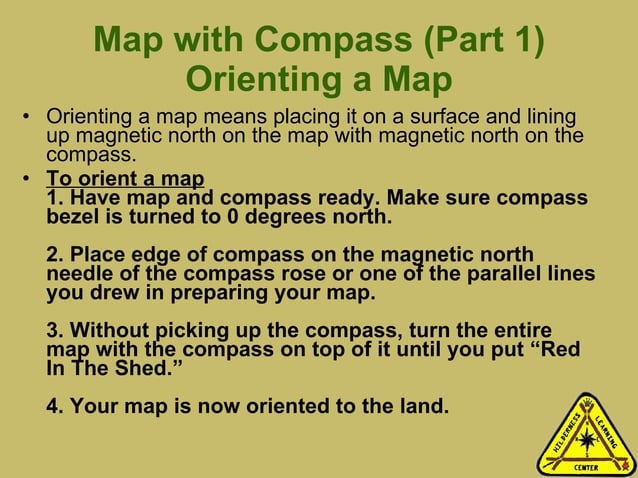 Map with Compass (Part 1)
Orienting a Map

• Orienting a map means placing it on a surface and lining up magnetic north on the map with magnetic north on the compass.

• To orient a map
1. Have map and compass ready. Make sure compass bezel is turned to 0 degrees north.

2. Place edge of compass on the magnetic north needle of the compass rose or one of the parallel lines you drew in preparing your map.

3. Without picking up the compass, turn the entire map with the compass on top of it until you put "Red In The Shed."

4. Your map is now oriented to the land.

WILDERNESS LEARNING CENTER